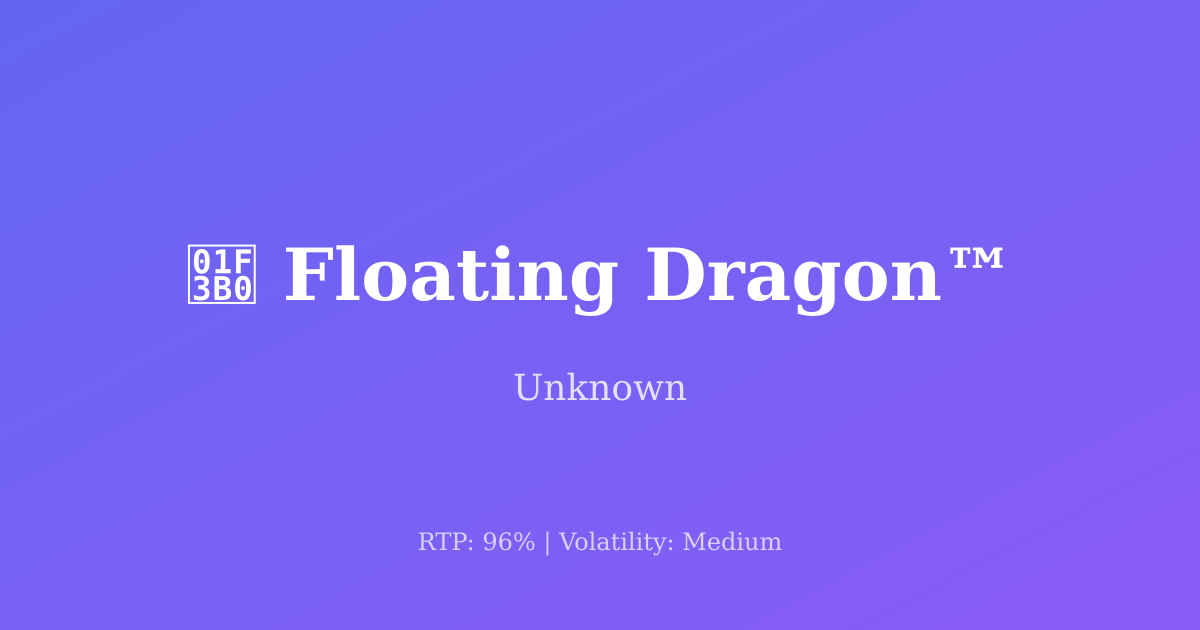 01F3B0 Floating Dragon™

Unknown

RTP: 96% | Volatility: Medium